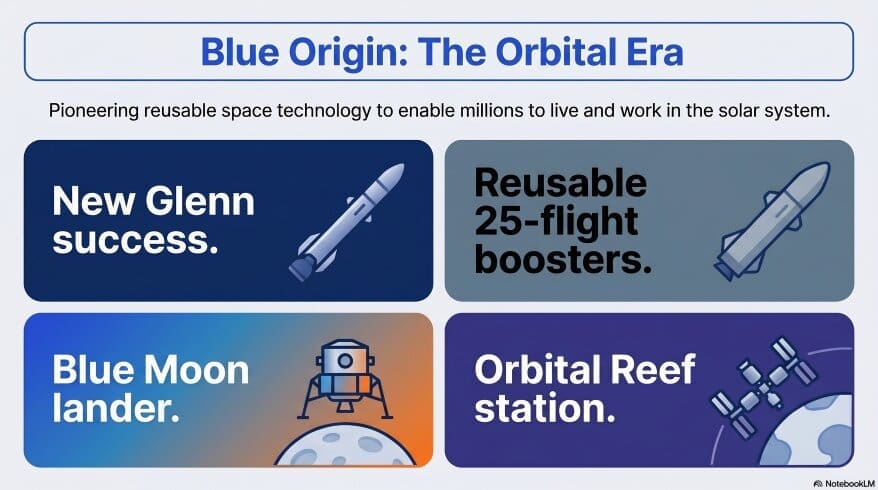 Blue Origin: The Orbital Era

Pioneering reusable space technology to enable millions to live and work in the solar system.

New Glenn success.

Reusable 25-flight boosters.

Blue Moon lander.

Orbital Reef station.

NotebookLM